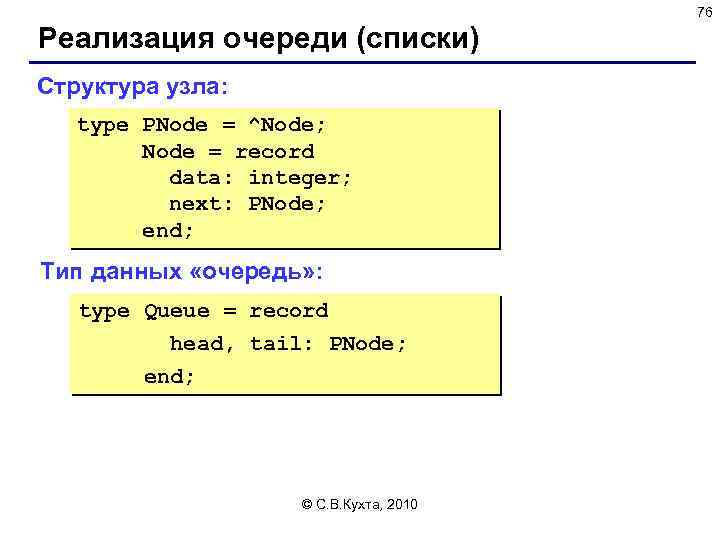 76

Реализация очереди (списки)

Структура узла:

type PNode = ^Node;
     Node = record
       data: integer;
       next: PNode;
     end;

Тип данных «очередь»:

type Queue = record
       head, tail: PNode;
     end;

© С.В.Кухта, 2010